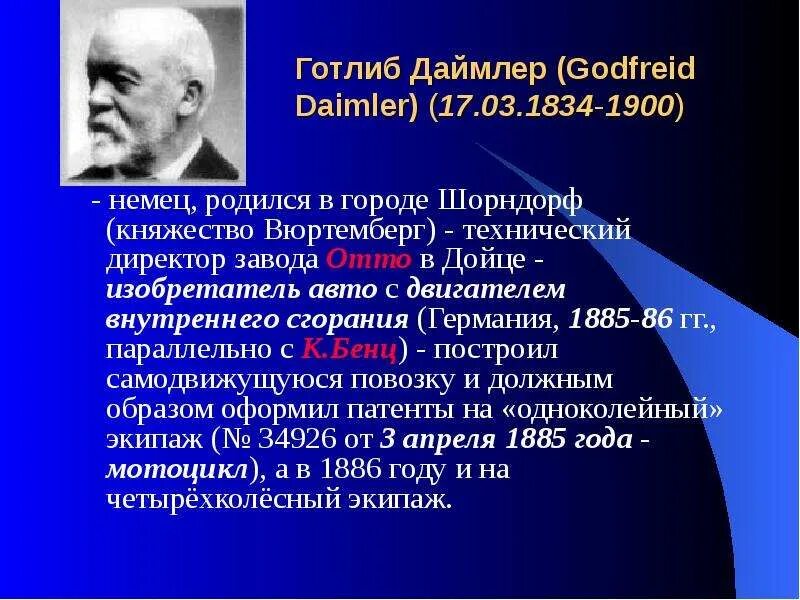 Готлиб Даймлер (Godfreid Daimler) (17.03.1834-1900)

- немец, родился в городе Шорндорф (княжество Вюртемберг) - технический директор завода Отто в Дойце - изобретатель авто с двигателем внутреннего сгорания (Германия, 1885-86 гг., параллельно с К.Бенц) - построил самодвижущуюся повозку и должным образом оформил патенты на «одноколейный» экипаж (№ 34926 от 3 апреля 1885 года - мотоцикл), а в 1886 году и на четырёхколёсный экипаж.